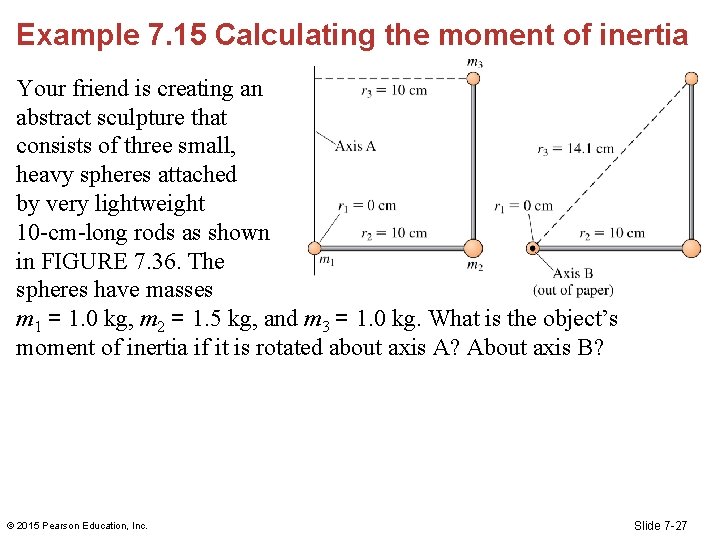 Example 7.15 Calculating the moment of inertia

Your friend is creating an abstract sculpture that consists of three small, heavy spheres attached by very lightweight 10-cm-long rods as shown in FIGURE 7.36. The spheres have masses $m_1$ = 1.0 kg, $m_2$ = 1.5 kg, and $m_3$ = 1.0 kg. What is the object's moment of inertia if it is rotated about axis A? About axis B?

$m_3$
$r_3 = 10$ cm
Axis A
$r_1 = 0$ cm
$r_2 = 10$ cm
$m_1$
$m_2$

$r_3 = 14.1$ cm
$r_1 = 0$ cm
$r_2 = 10$ cm
Axis B
(out of paper)

© 2015 Pearson Education, Inc.

Slide 7-27